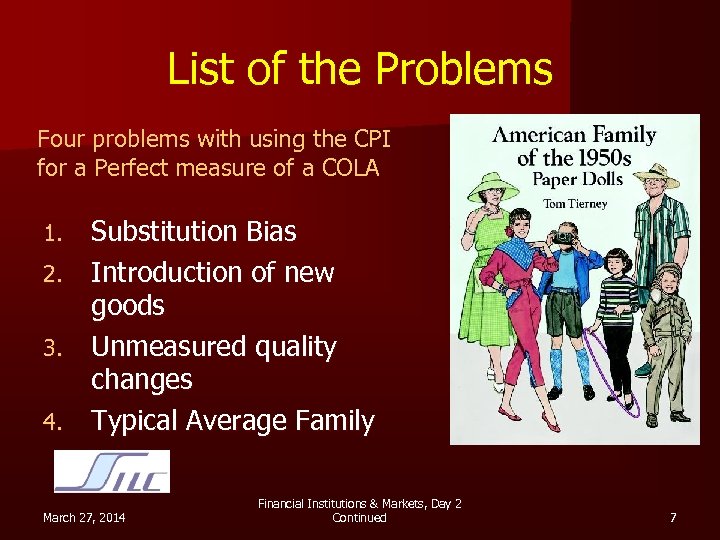 List of the Problems

Four problems with using the CPI for a Perfect measure of a COLA

1. Substitution Bias
2. Introduction of new goods
3. Unmeasured quality changes
4. Typical Average Family

American Family of the 1950s Paper Dolls
Tom Tierney

SILC

March 27, 2014

Financial Institutions & Markets, Day 2 Continued

7